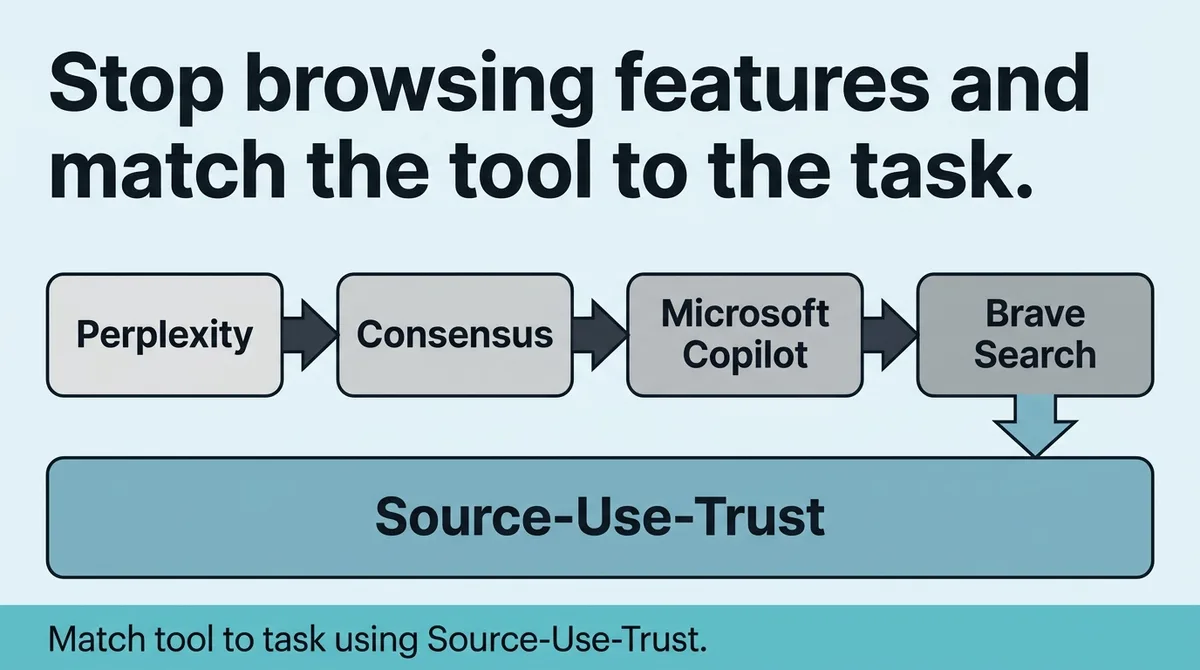 Stop browsing features and match the tool to the task.

Perplexity

Consensus

Microsoft Copilot

Brave Search

Source-Use-Trust

Match tool to task using Source-Use-Trust.